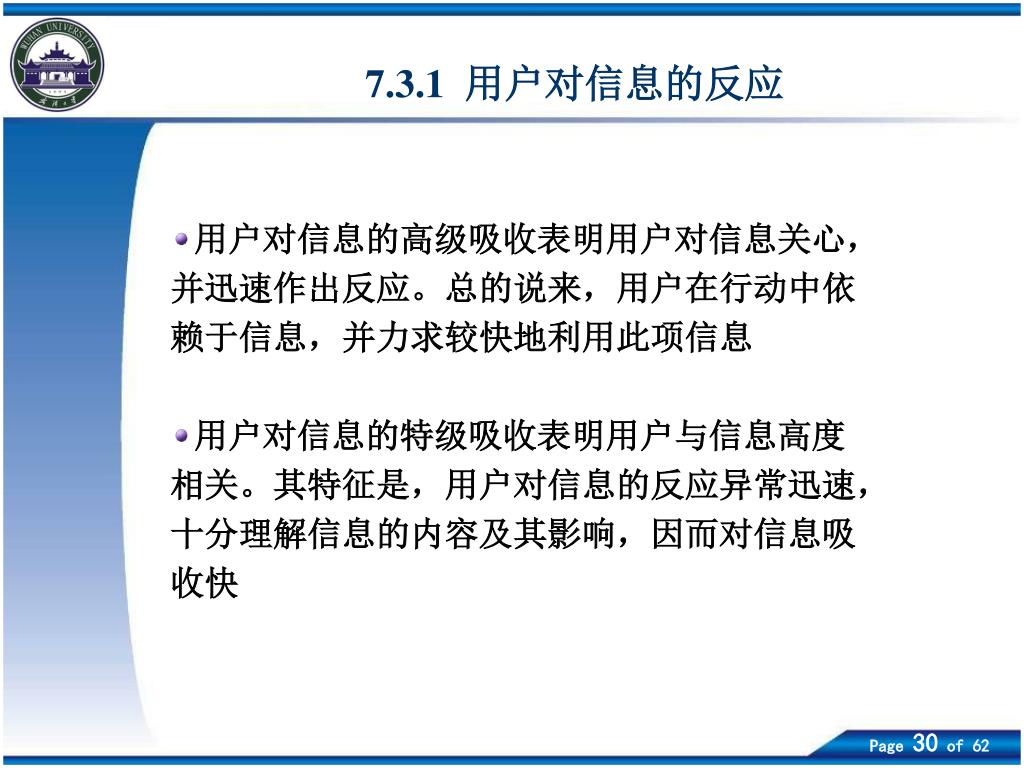 WUHAN UNIVERSITY

7.3.1 用户对信息的反应

用户对信息的高级吸收表明用户对信息关心，并迅速作出反应。总的说来，用户在行动中依赖于信息，并力求较快地利用此项信息

用户对信息的特级吸收表明用户与信息高度相关。其特征是，用户对信息的反应异常迅速，十分理解信息的内容及其影响，因而对信息吸收快

Page 30 of 62